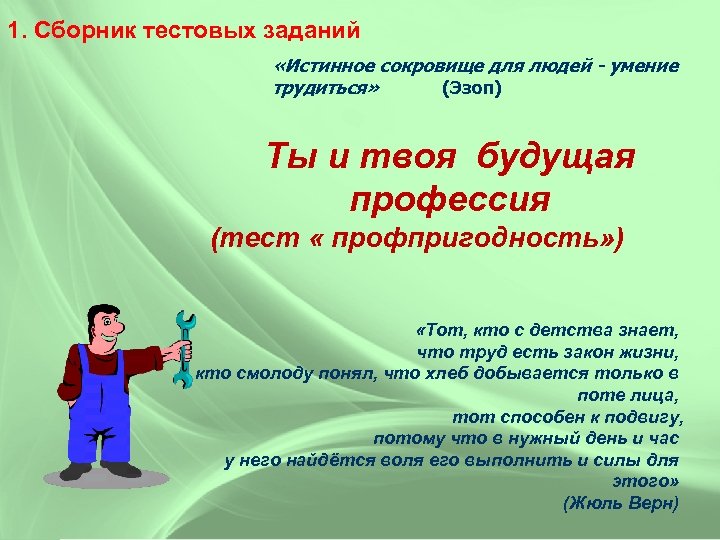 1. Сборник тестовых заданий

«Истинное сокровище для людей - умение трудиться» (Эзоп)

Ты и твоя будущая профессия
(тест « профпригодность»)

«Тот, кто с детства знает, что труд есть закон жизни, кто смолоду понял, что хлеб добывается только в поте лица, тот способен к подвигу, потому что в нужный день и час у него найдётся воля его выполнить и силы для этого»
(Жюль Верн)